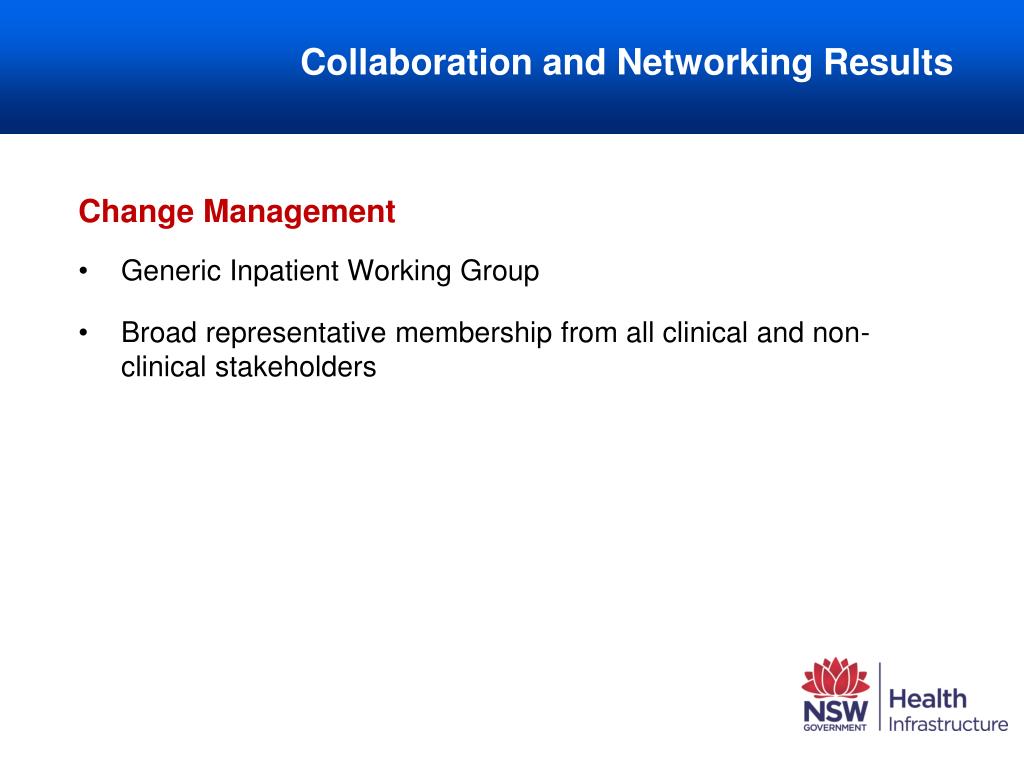 Collaboration and Networking Results

Change Management

• Generic Inpatient Working Group

• Broad representative membership from all clinical and non-clinical stakeholders

NSW GOVERNMENT

Health Infrastructure